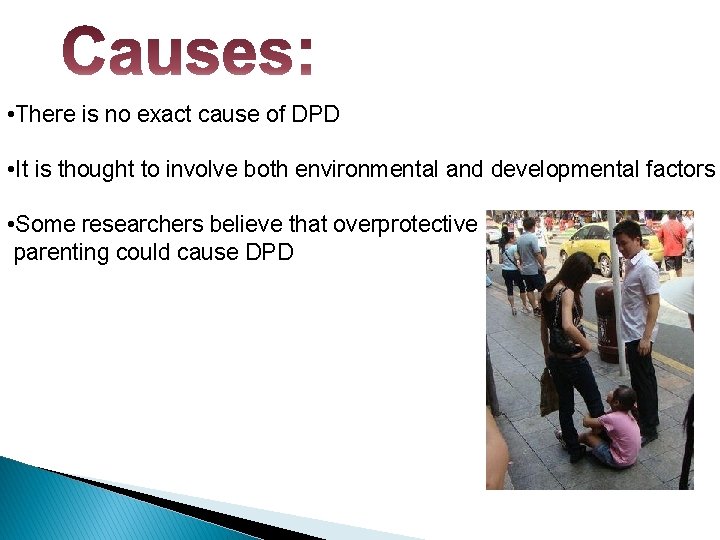 Causes:

•There is no exact cause of DPD

•It is thought to involve both environmental and developmental factors

•Some researchers believe that overprotective parenting could cause DPD